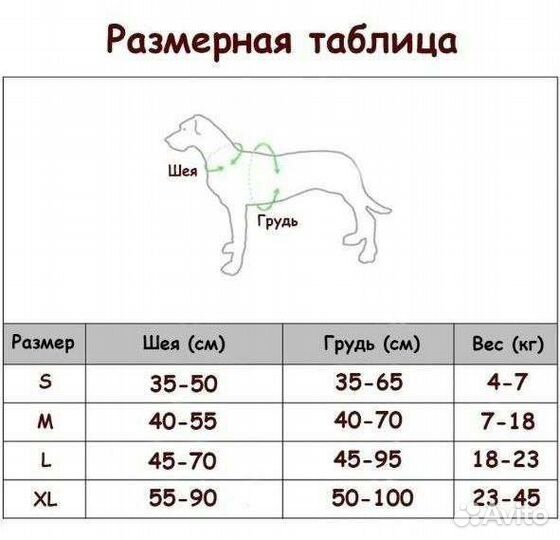 Размерная таблица

Шея

Грудь

| Размер | Шея (см) | Грудь (см) | Вес (кг) |
|---|---|---|---|
| S | 35-50 | 35-65 | 4-7 |
| M | 40-55 | 40-70 | 7-18 |
| L | 45-70 | 45-95 | 18-23 |
| XL | 55-90 | 50-100 | 23-45 |

Avito